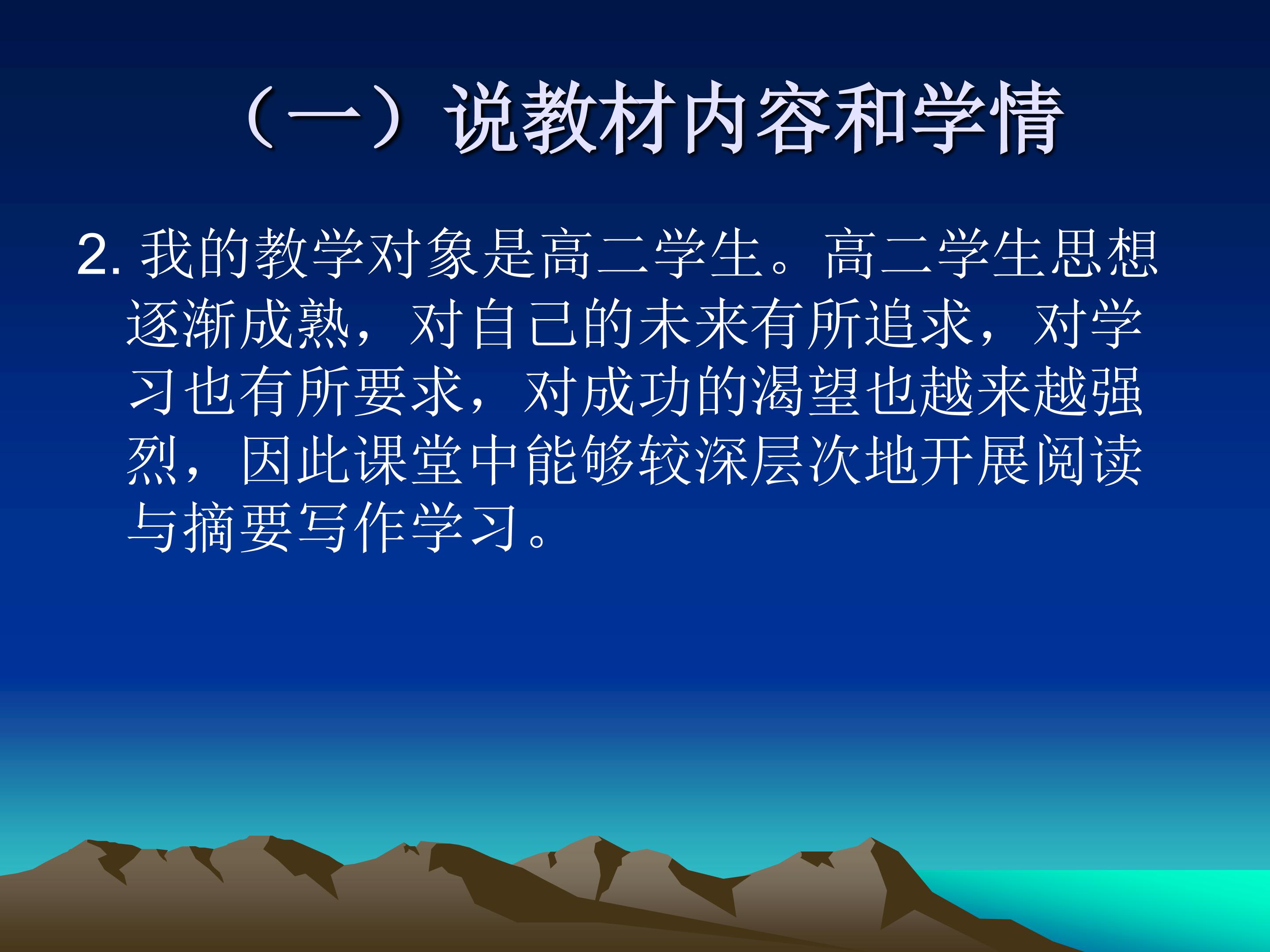 （一）说教材内容和学情

2. 我的教学对象是高二学生。高二学生思想逐渐成熟，对自己的未来有所追求，对学习也有所要求，对成功的渴望也越来越强烈，因此课堂中能够较深层次地开展阅读与摘要写作学习。